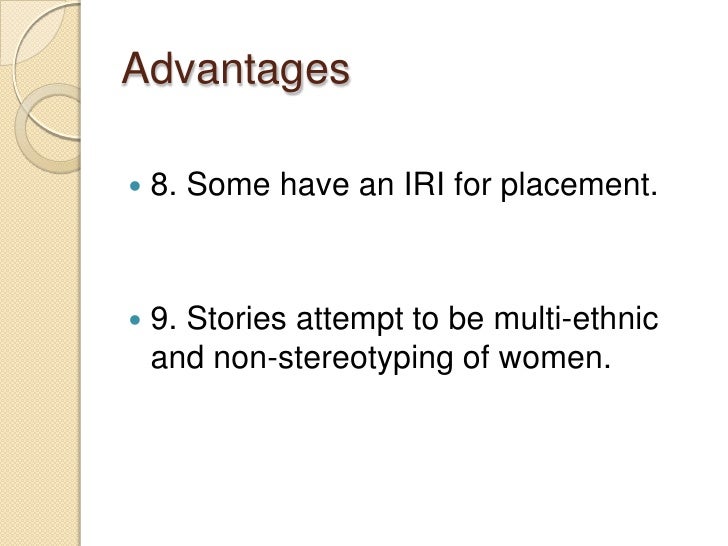 Advantages

8. Some have an IRI for placement.

9. Stories attempt to be multi-ethnic and non-stereotyping of women.